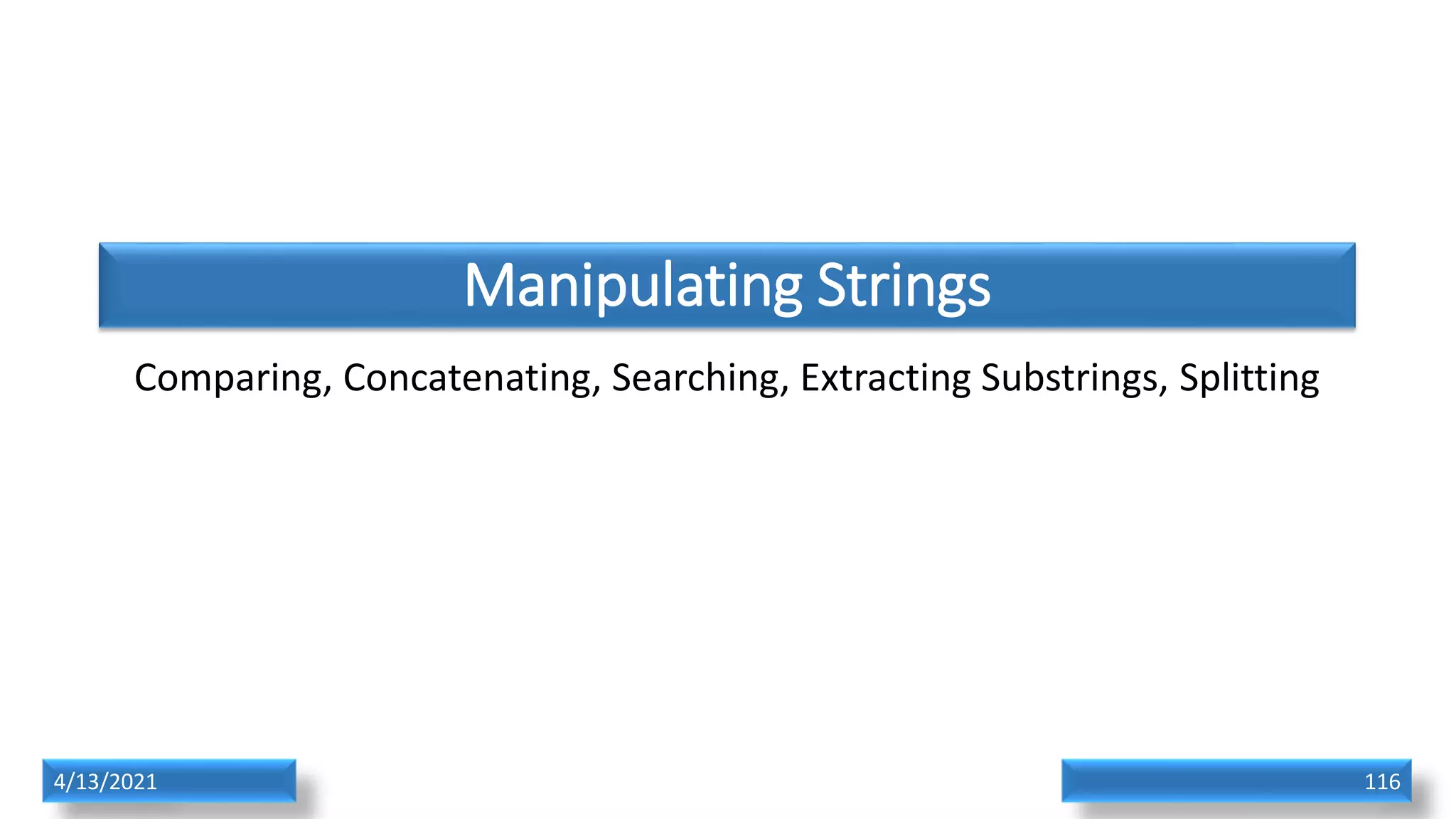 Manipulating Strings

Comparing, Concatenating, Searching, Extracting Substrings, Splitting

4/13/2021

116